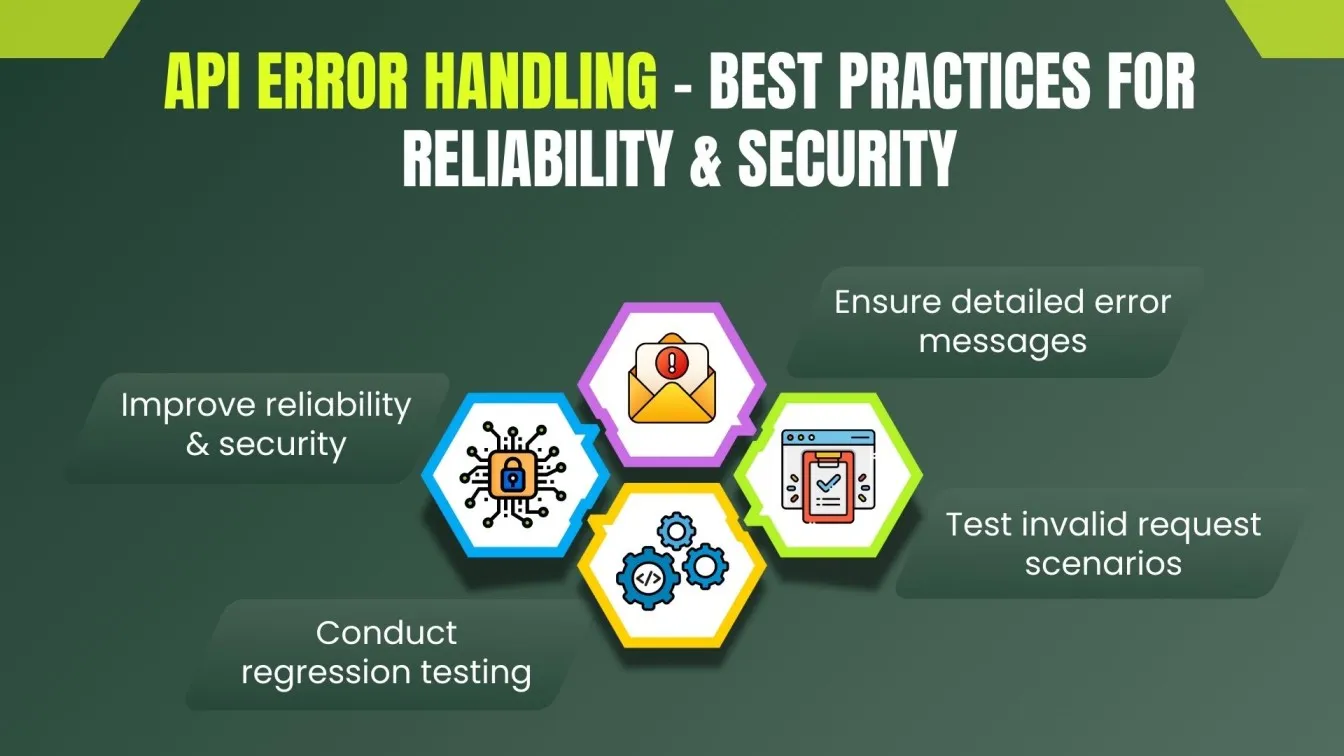 API ERROR HANDLING - BEST PRACTICES FOR RELIABILITY & SECURITY

Ensure detailed error messages

Improve reliability & security

Test invalid request scenarios

Conduct regression testing